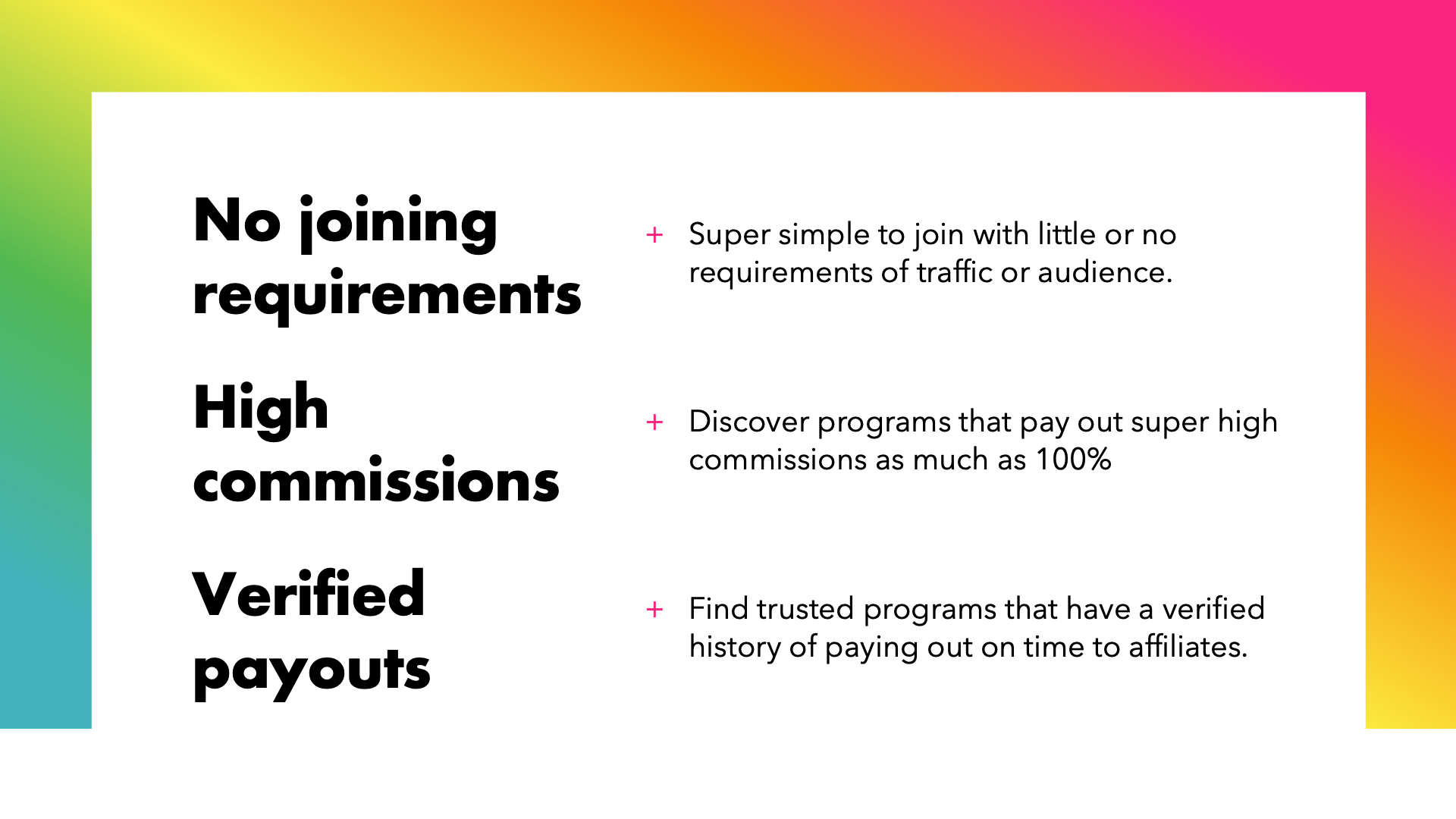 No joining requirements

+ Super simple to join with little or no requirements of traffic or audience.

High commissions

+ Discover programs that pay out super high commissions as much as 100%

Verified payouts

+ Find trusted programs that have a verified history of paying out on time to affiliates.